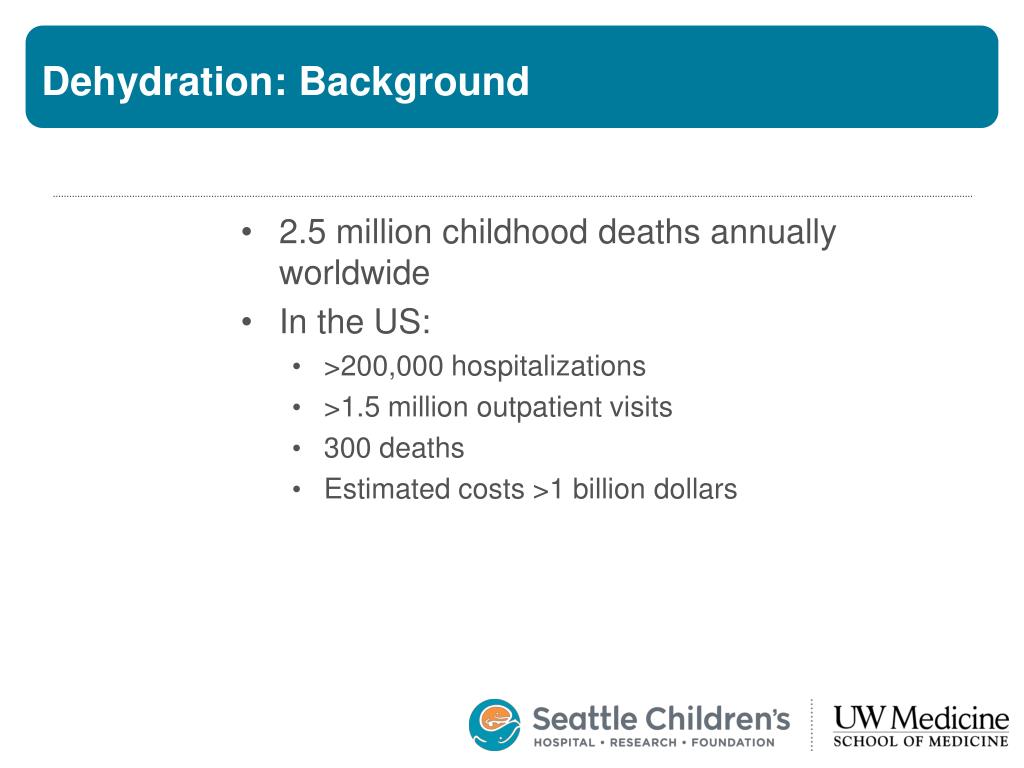 Dehydration: Background

• 2.5 million childhood deaths annually worldwide
• In the US:
  • >200,000 hospitalizations
  • >1.5 million outpatient visits
  • 300 deaths
  • Estimated costs >1 billion dollars

Seattle Children's
HOSPITAL • RESEARCH • FOUNDATION

UW Medicine
SCHOOL OF MEDICINE